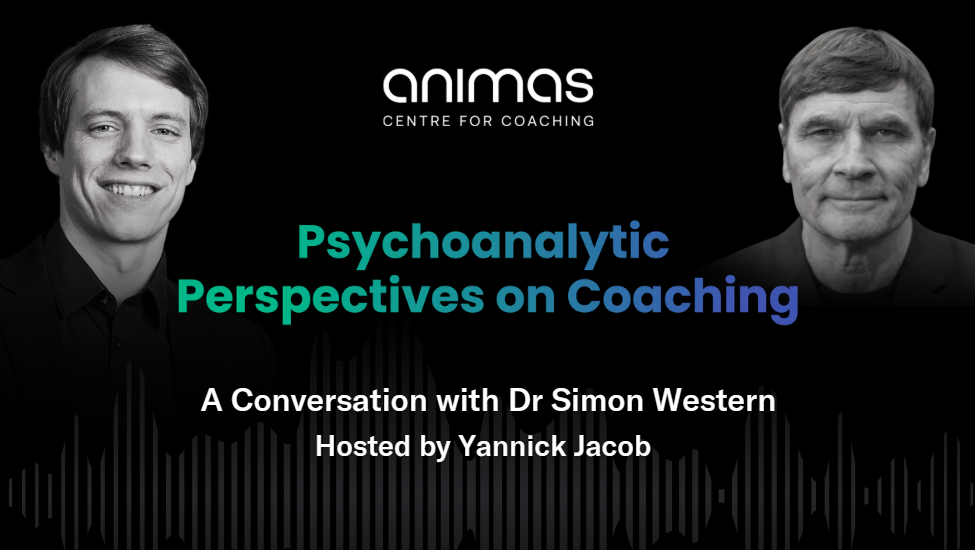 animas
CENTRE FOR COACHING

Psychoanalytic Perspectives on Coaching

A Conversation with Dr Simon Western
Hosted by Yannick Jacob